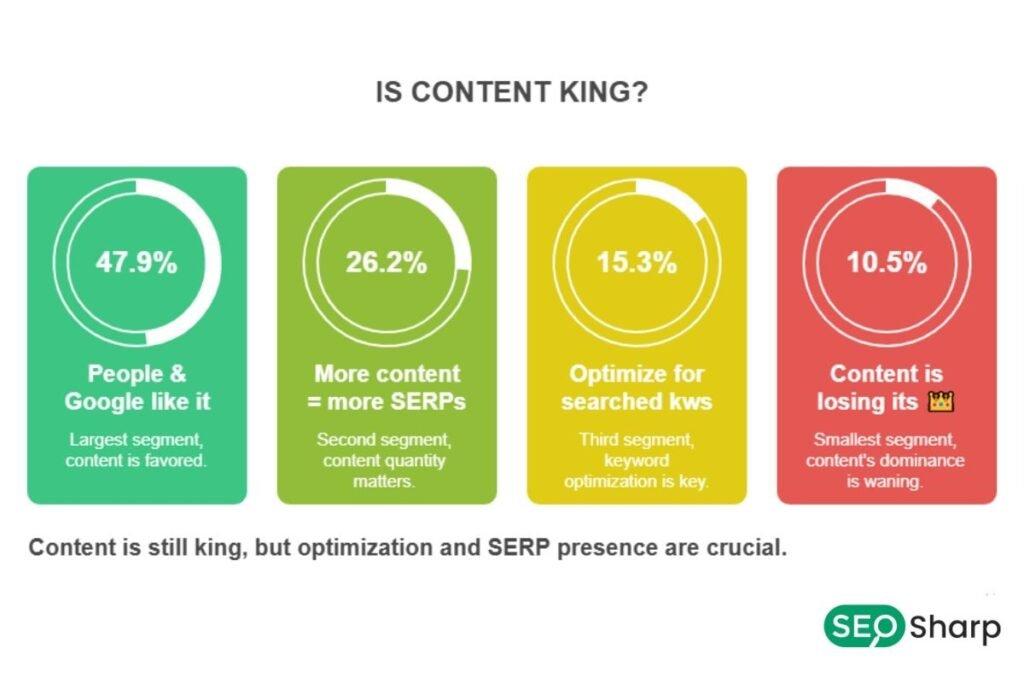 IS CONTENT KING?

47.9%

People & Google like it

Largest segment, content is favored.

26.2%

More content = more SERPs

Second segment, content quantity matters.

15.3%

Optimize for searched kws

Third segment, keyword optimization is key.

10.5%

Content is losing its 👑

Smallest segment, content's dominance is waning.

Content is still king, but optimization and SERP presence are crucial.

SEO Sharp